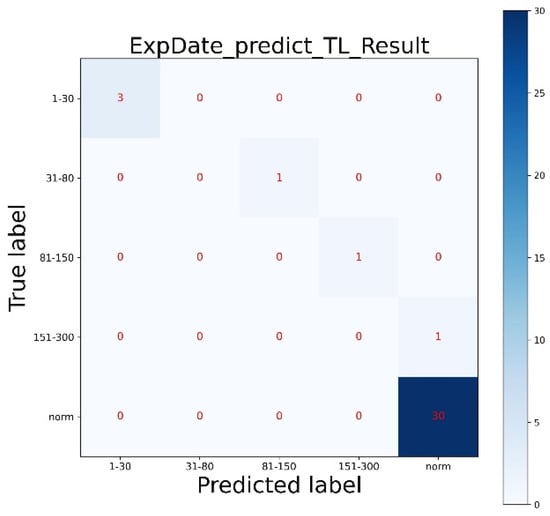 ExpDate_predict_TL_Result

True label

| | 1-30 | 31-80 | 81-150 | 151-300 | norm |
|---|---|---|---|---|---|
| 1-30 | 3 | 0 | 0 | 0 | 0 |
| 31-80 | 0 | 0 | 1 | 0 | 0 |
| 81-150 | 0 | 0 | 0 | 1 | 0 |
| 151-300 | 0 | 0 | 0 | 0 | 1 |
| norm | 0 | 0 | 0 | 0 | 30 |

Predicted label

30
25
20
15
10
5
0